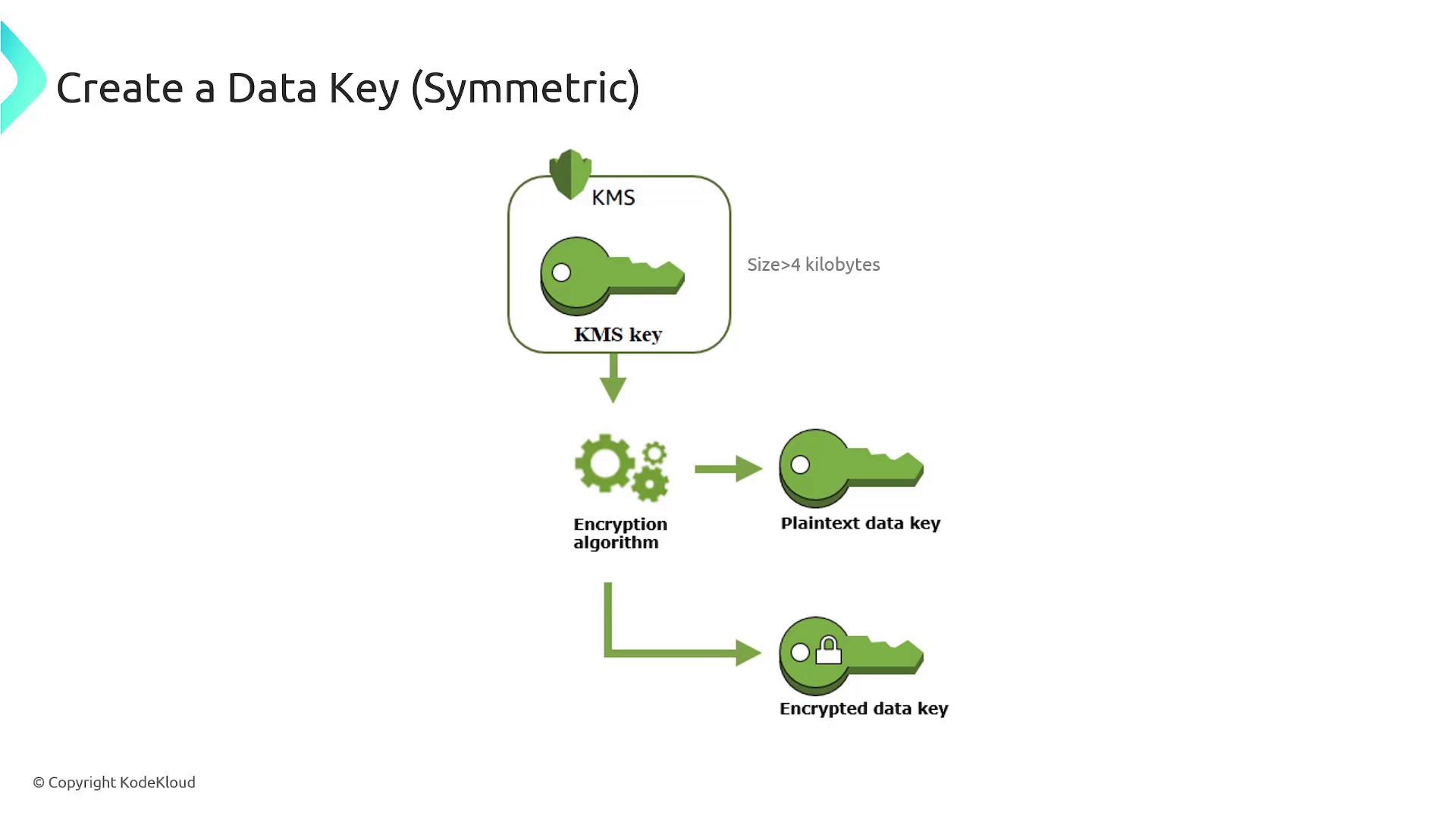 Create a Data Key (Symmetric)

KMS

KMS key

Size>4 kilobytes

Encryption algorithm

Plaintext data key

Encrypted data key

© Copyright KodeKloud